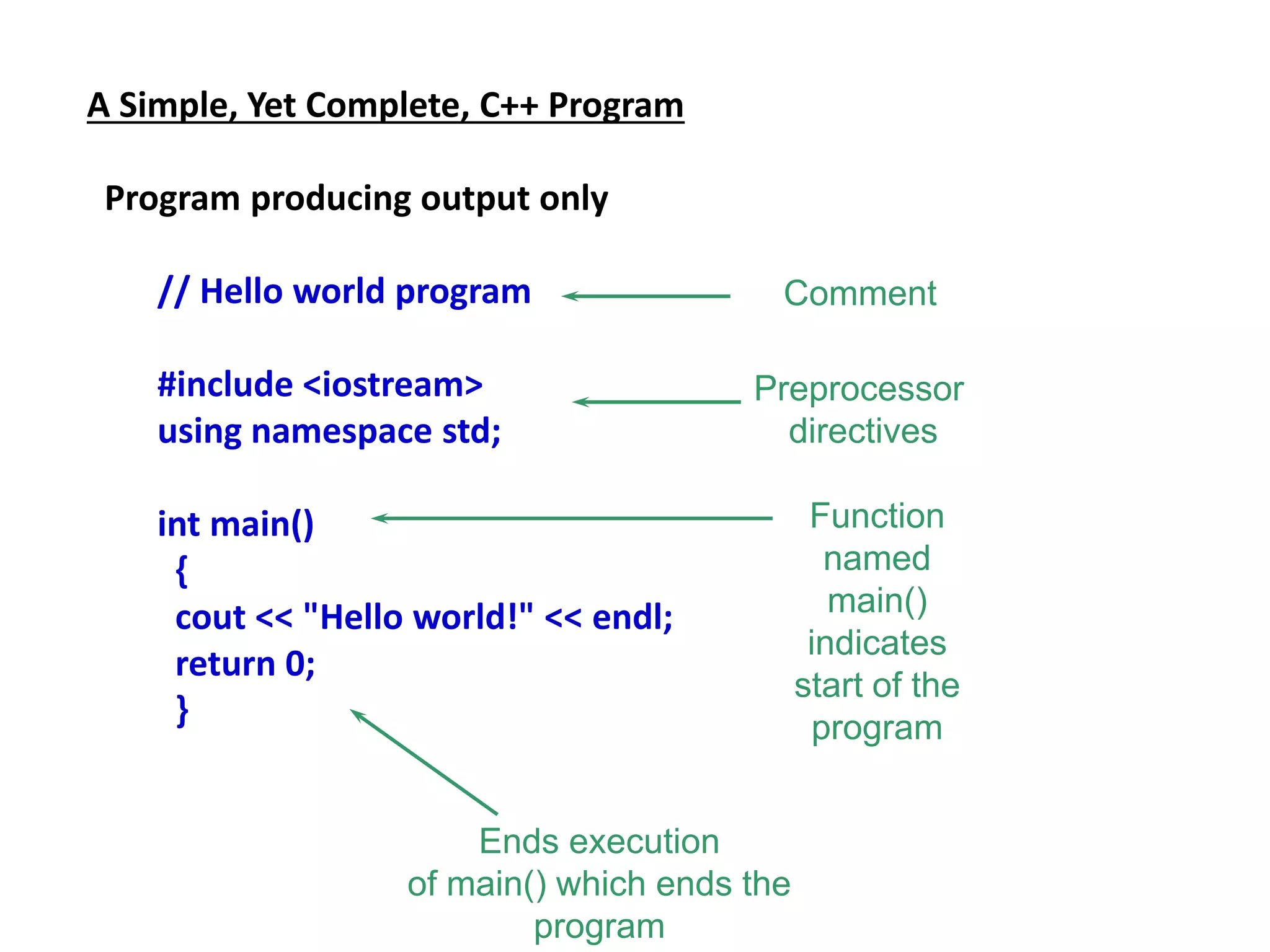 A Simple, Yet Complete, C++ Program

Program producing output only

// Hello world program

Comment

#include <iostream>
using namespace std;

Preprocessor directives

int main()
{
cout << "Hello world!" << endl;
return 0;
}

Function named main() indicates start of the program

Ends execution of main() which ends the program